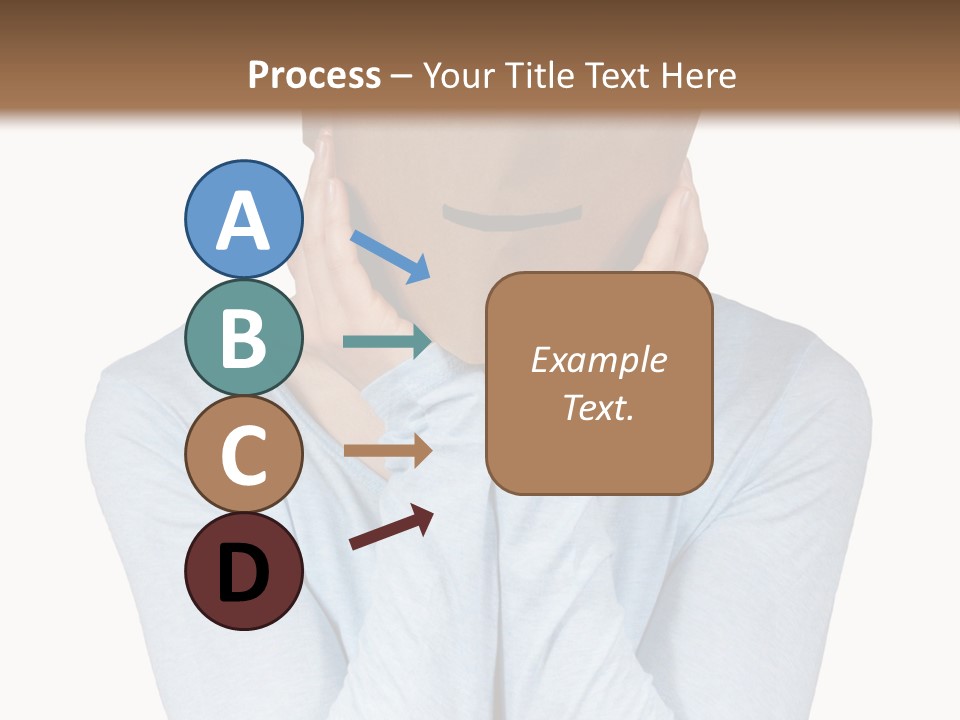 Process – Your Title Text Here

A

B

C

D

Example Text.